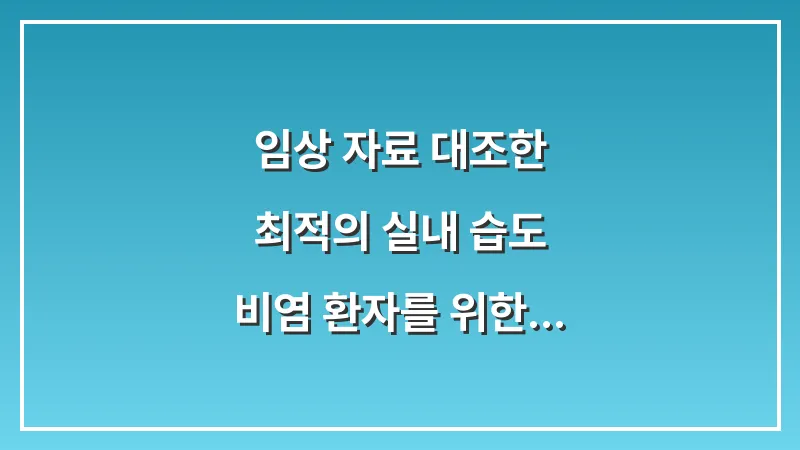 임상 자료 대조한

최적의 실내 습도

비염 환자를 위한...